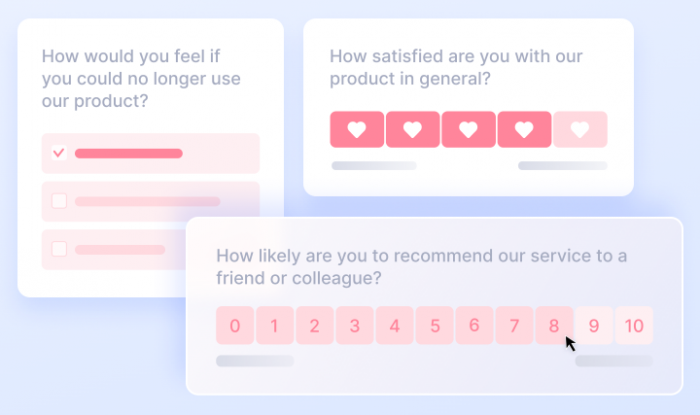 How would you feel if you could no longer use our product?

How satisfied are you with our product in general?

How likely are you to recommend our service to a friend or colleague?

0 1 2 3 4 5 6 7 8 9 10